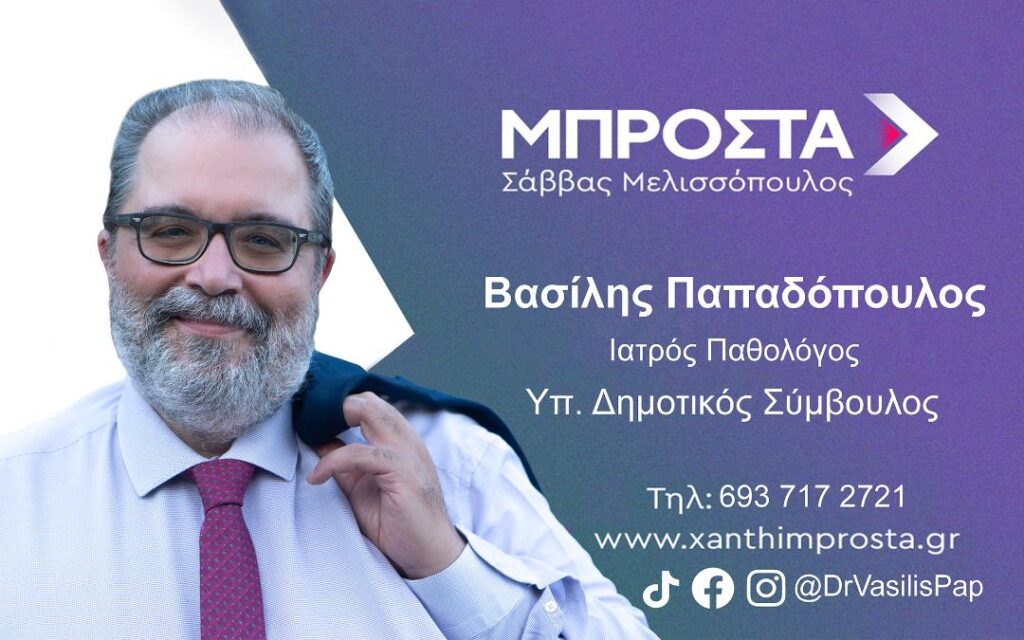 ΜΠΡΟΣΤΑ
Σάββας Μελισσόπουλος

Βασίλης Παπαδόπουλος
Ιατρός Παθολόγος
Υπ. Δημοτικός Σύμβουλος

Τηλ: 693 717 2721
www.xanthimprosta.gr
@DrVasilisPap